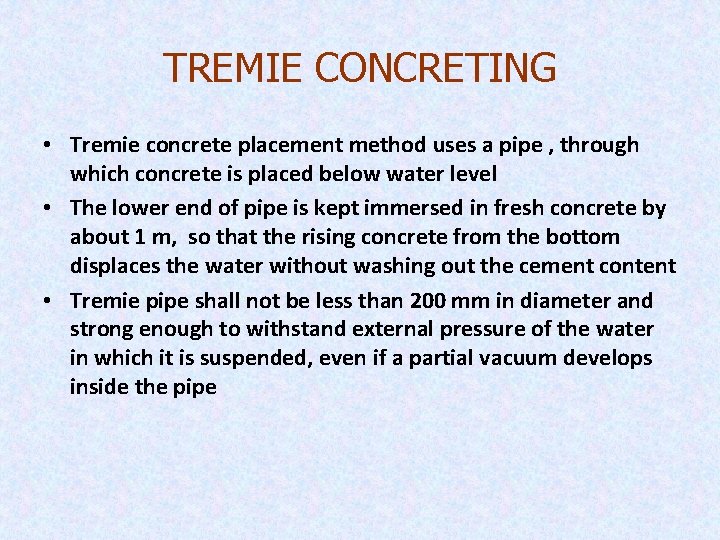 TREMIE CONCRETING

• Tremie concrete placement method uses a pipe , through which concrete is placed below water level
• The lower end of pipe is kept immersed in fresh concrete by about 1 m, so that the rising concrete from the bottom displaces the water without washing out the cement content
• Tremie pipe shall not be less than 200 mm in diameter and strong enough to withstand external pressure of the water in which it is suspended, even if a partial vacuum develops inside the pipe